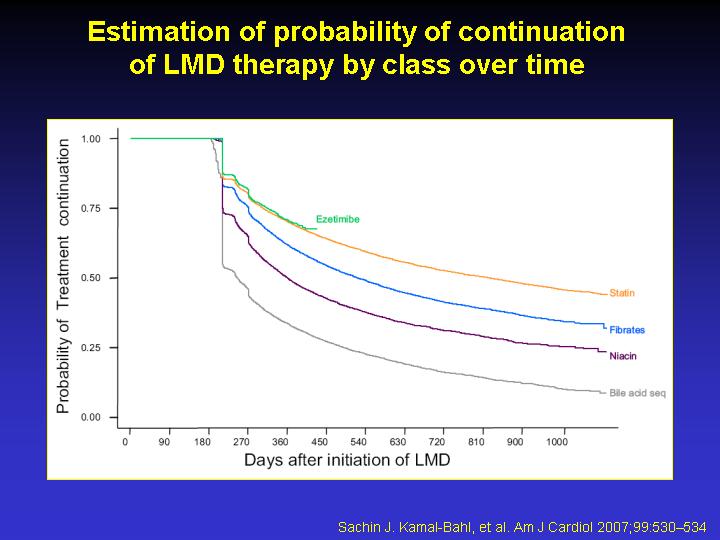 Estimation of probability of continuation of LMD therapy by class over time

Probability of Treatment continuation

1.00
0.75
0.50
0.25
0.00

Ezetimibe
Statin
Fibrates
Niacin
Bile acid seq

0 90 180 270 360 450 540 630 720 810 900 1000

Days after initiation of LMD

Sachin J. Kamal-Bahl, et al. Am J Cardiol 2007;99:530–534